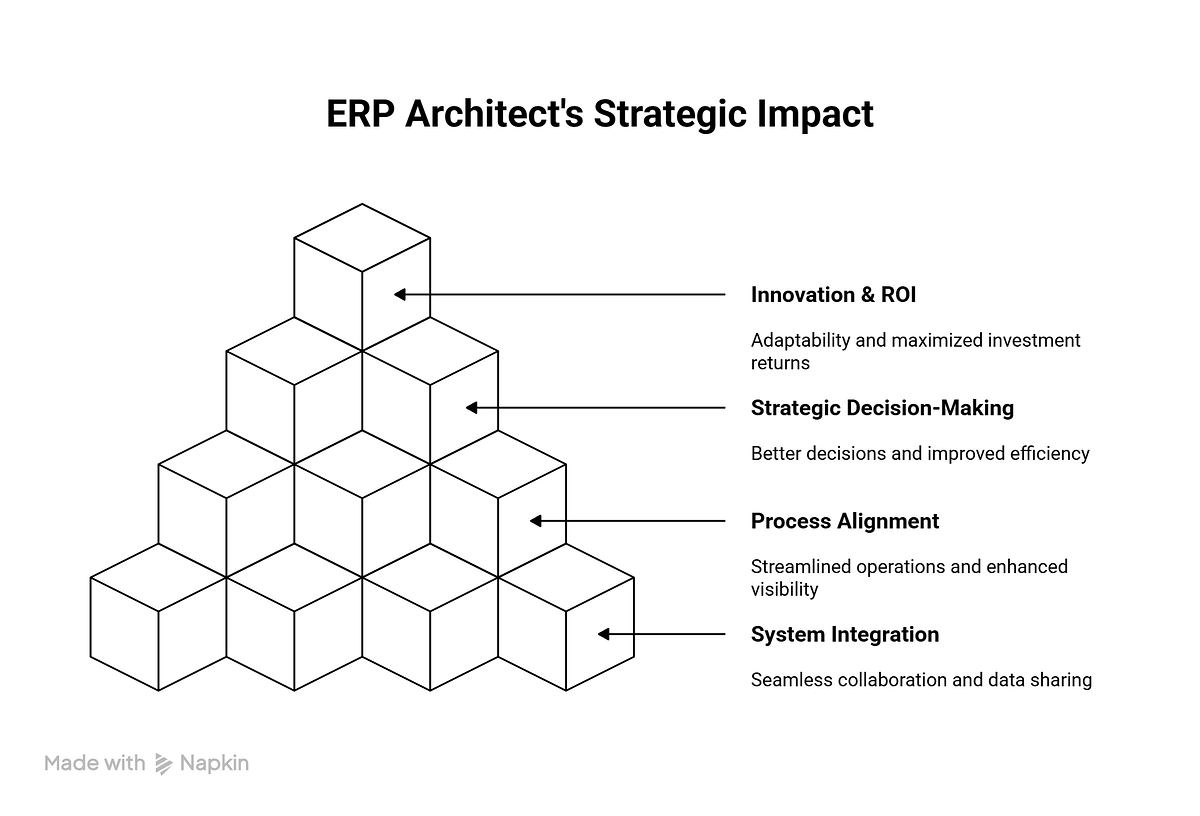 ERP Architect's Strategic Impact

Innovation & ROI

Adaptability and maximized investment returns

Strategic Decision-Making

Better decisions and improved efficiency

Process Alignment

Streamlined operations and enhanced visibility

System Integration

Seamless collaboration and data sharing

Made with Napkin